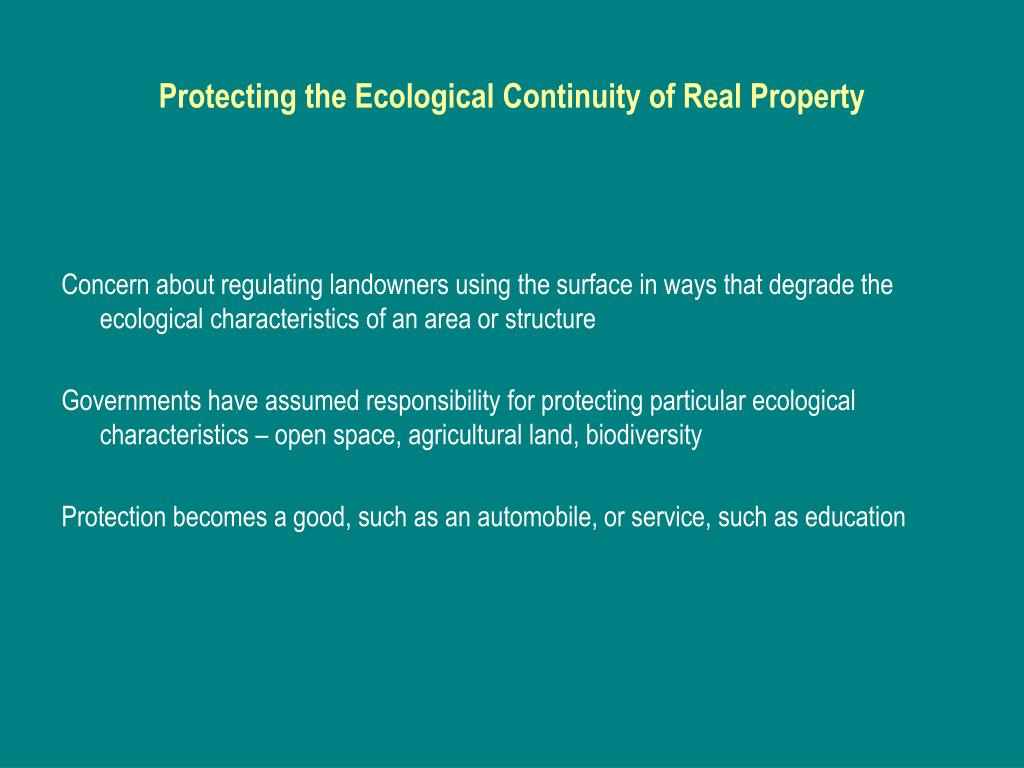 Protecting the Ecological Continuity of Real Property

Concern about regulating landowners using the surface in ways that degrade the ecological characteristics of an area or structure

Governments have assumed responsibility for protecting particular ecological characteristics – open space, agricultural land, biodiversity

Protection becomes a good, such as an automobile, or service, such as education